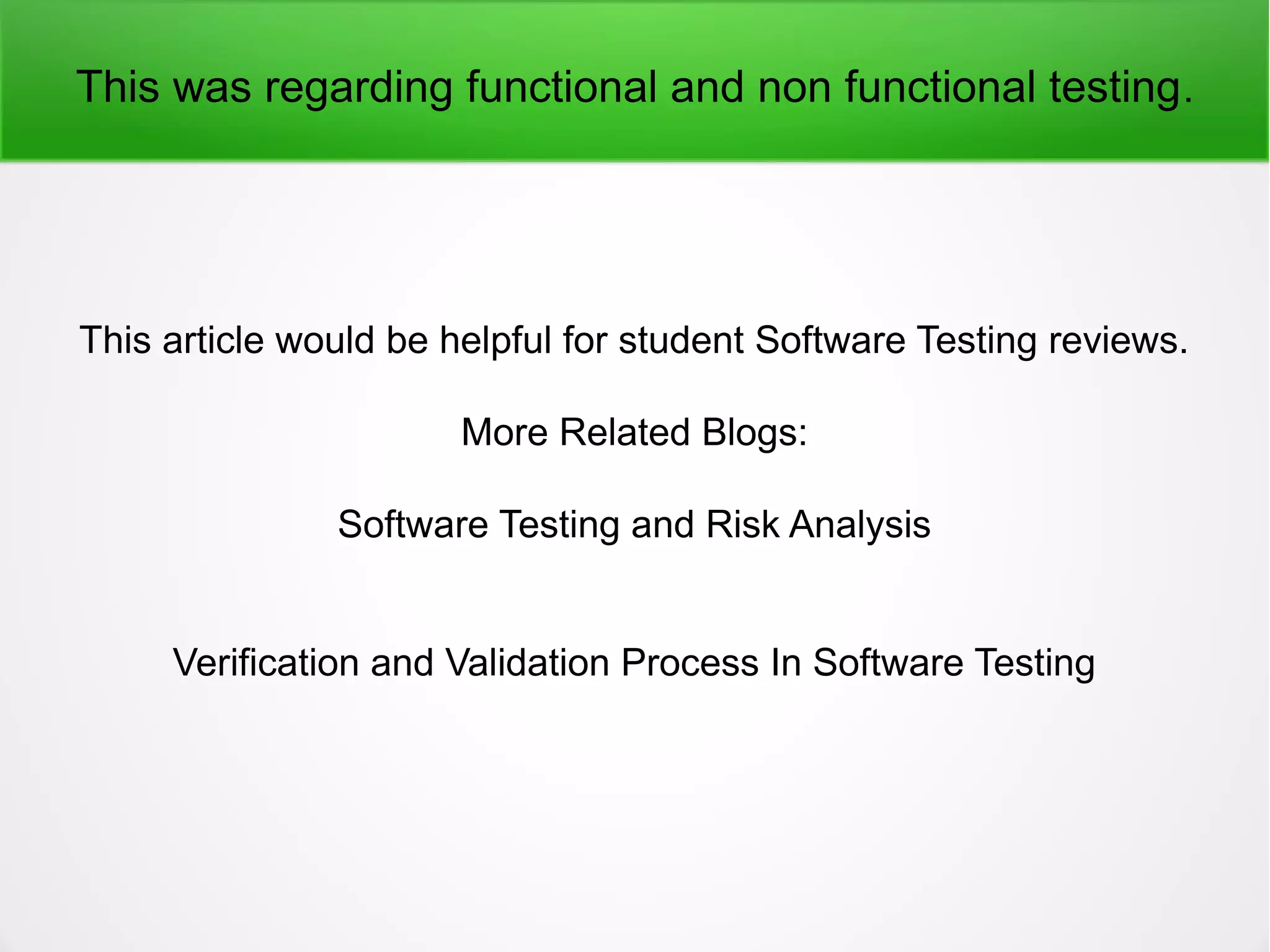 This was regarding functional and non functional testing.

This article would be helpful for student Software Testing reviews.

More Related Blogs:

Software Testing and Risk Analysis

Verification and Validation Process In Software Testing